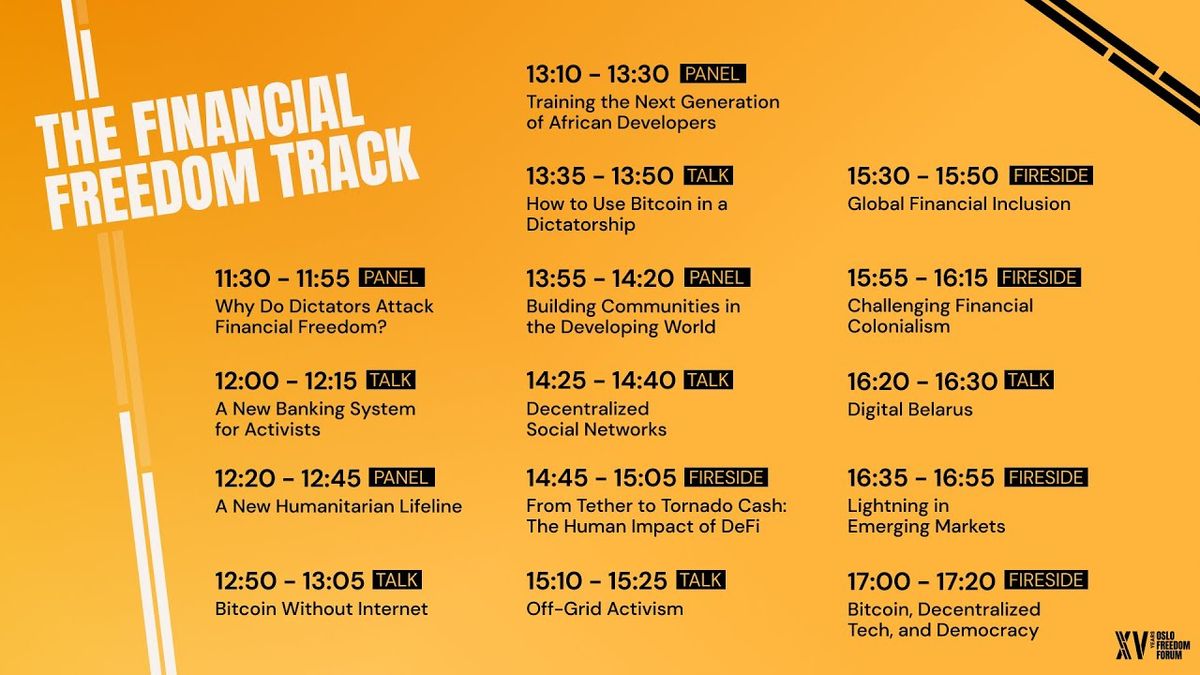 THE FINANCIAL FREEDOM TRACK

11:30 - 11:55 PANEL
Why Do Dictators Attack Financial Freedom?

12:00 - 12:15 TALK
A New Banking System for Activists

12:20 - 12:45 PANEL
A New Humanitarian Lifeline

12:50 - 13:05 TALK
Bitcoin Without Internet

13:10 - 13:30 PANEL
Training the Next Generation of African Developers

13:35 - 13:50 TALK
How to Use Bitcoin in a Dictatorship

13:55 - 14:20 PANEL
Building Communities in the Developing World

14:25 - 14:40 TALK
Decentralized Social Networks

14:45 - 15:05 FIRESIDE
From Tether to Tornado Cash: The Human Impact of DeFi

15:10 - 15:25 TALK
Off-Grid Activism

15:30 - 15:50 FIRESIDE
Global Financial Inclusion

15:55 - 16:15 FIRESIDE
Challenging Financial Colonialism

16:20 - 16:30 TALK
Digital Belarus

16:35 - 16:55 FIRESIDE
Lightning in Emerging Markets

17:00 - 17:20 FIRESIDE
Bitcoin, Decentralized Tech, and Democracy

XV YEARS OSLO FREEDOM FORUM